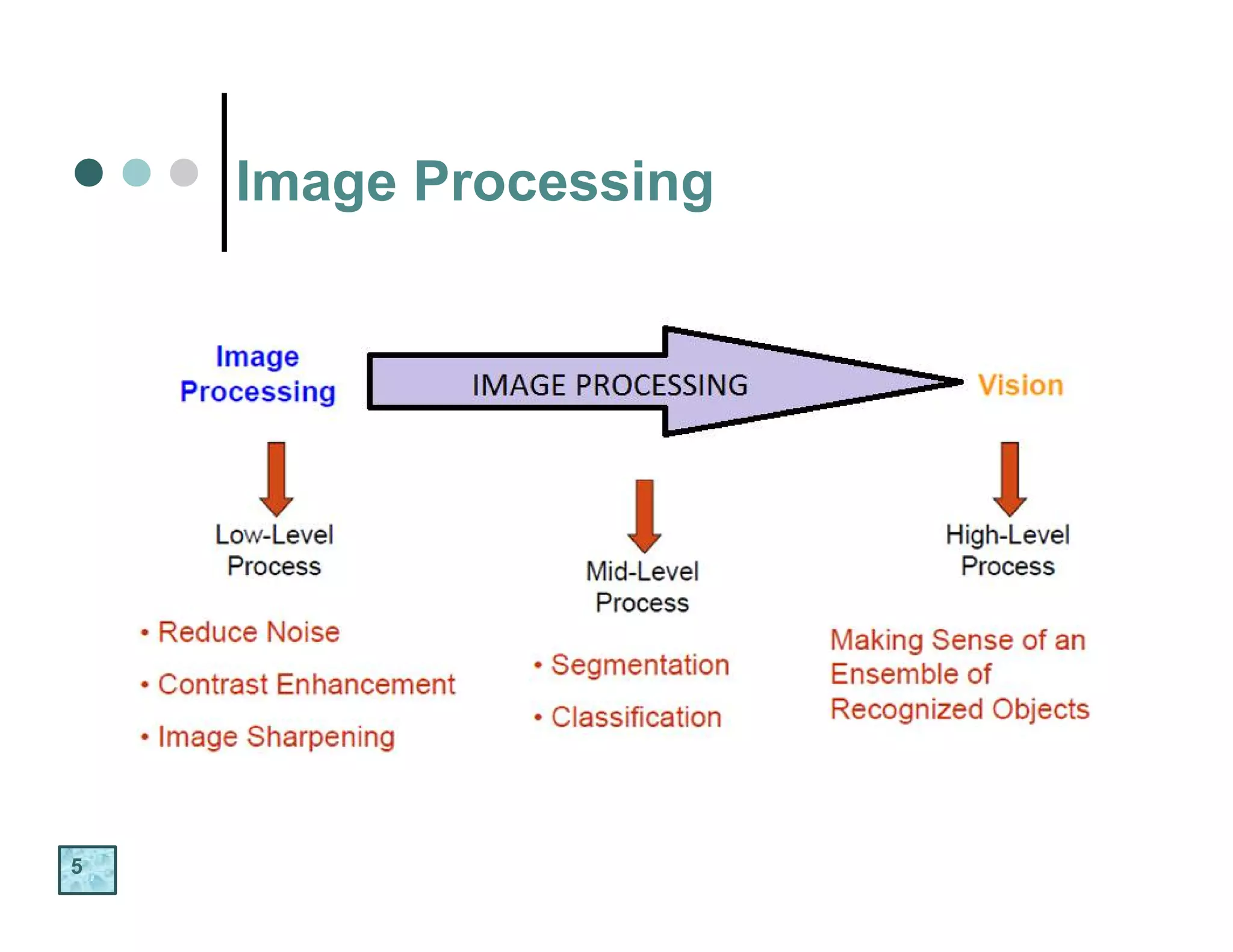 Image Processing

Image Processing

IMAGE PROCESSING

Vision

Low-Level Process

• Reduce Noise
• Contrast Enhancement
• Image Sharpening

Mid-Level Process

• Segmentation
• Classification

High-Level Process

Making Sense of an Ensemble of Recognized Objects

5